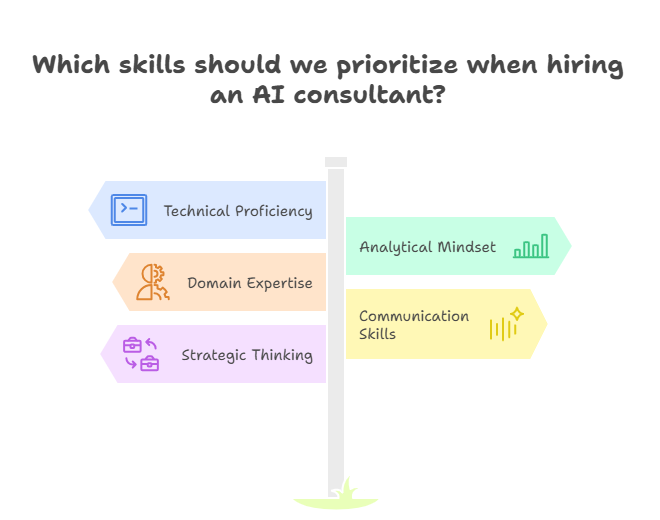 Which skills should we prioritize when hiring an AI consultant?

Technical Proficiency

Analytical Mindset

Domain Expertise

Communication Skills

Strategic Thinking